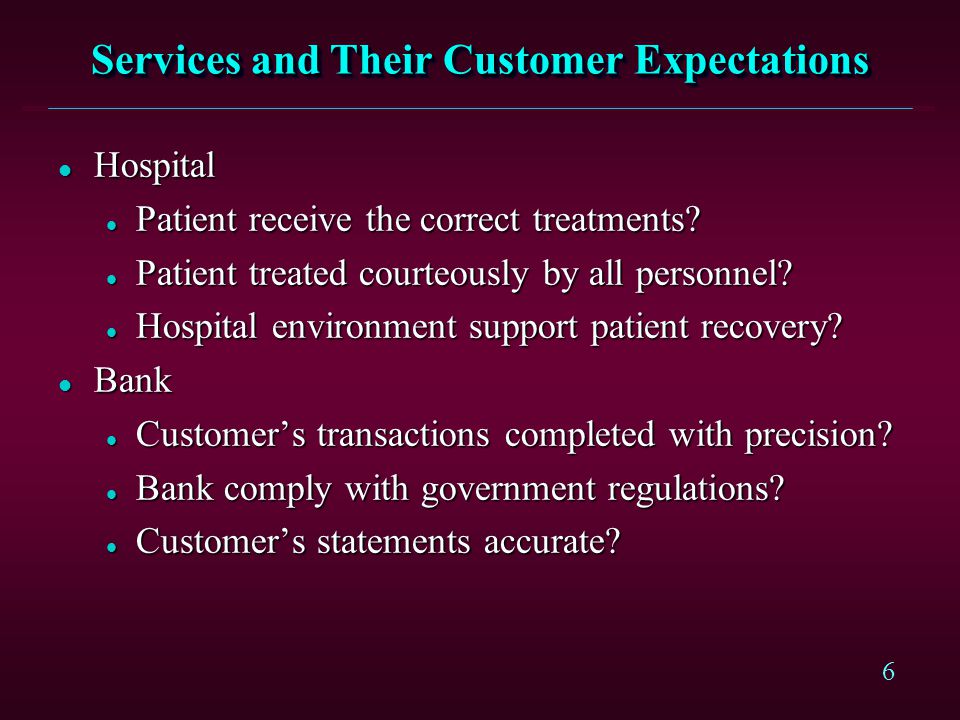 Services and Their Customer Expectations

- Hospital
  - Patient receive the correct treatments?
  - Patient treated courteously by all personnel?
  - Hospital environment support patient recovery?
- Bank
  - Customer’s transactions completed with precision?
  - Bank comply with government regulations?
  - Customer’s statements accurate?

6